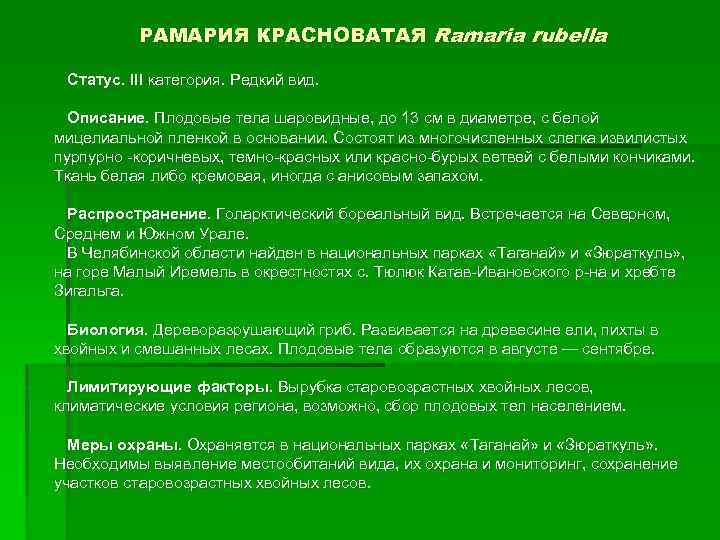 РАМАРИЯ КРАСНОВАТАЯ Ramaria rubella

Статус. III категория. Редкий вид.

Описание. Плодовые тела шаровидные, до 13 см в диаметре, с белой мицелиальной пленкой в основании. Состоят из многочисленных слегка извилистых пурпурно -коричневых, темно-красных или красно-бурых ветвей с белыми кончиками. Ткань белая либо кремовая, иногда с анисовым запахом.

Распространение. Голарктический бореальный вид. Встречается на Северном, Среднем и Южном Урале.
В Челябинской области найден в национальных парках «Таганай» и «Зюраткуль», на горе Малый Иремель в окрестностях с. Тюлюк Катав-Ивановского р-на и хребте Зигальга.

Биология. Дереворазрушающий гриб. Развивается на древесине ели, пихты в хвойных и смешанных лесах. Плодовые тела образуются в августе — сентябре.

Лимитирующие факторы. Вырубка старовозрастных хвойных лесов, климатические условия региона, возможно, сбор плодовых тел населением.

Меры охраны. Охраняется в национальных парках «Таганай» и «Зюраткуль». Необходимы выявление местообитаний вида, их охрана и мониторинг, сохранение участков старовозрастных хвойных лесов.